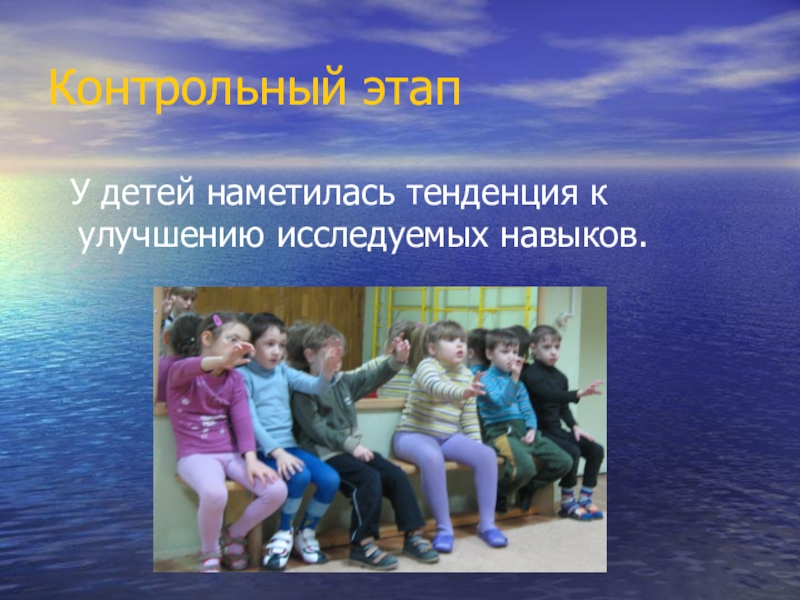 Контрольный этап

У детей наметилась тенденция к улучшению исследуемых навыков.